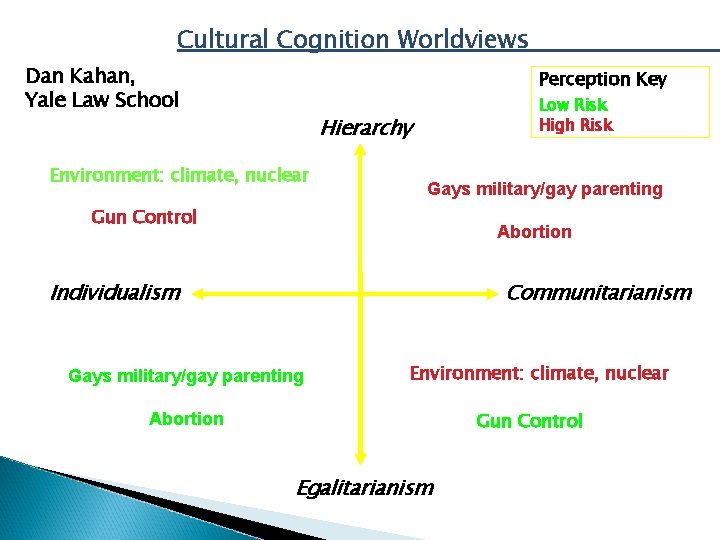 Cultural Cognition Worldviews

Dan Kahan,
Yale Law School

Perception Key
Low Risk
High Risk

Hierarchy

Environment: climate, nuclear

Gun Control

Gays military/gay parenting

Abortion

Individualism

Communitarianism

Gays military/gay parenting

Abortion

Environment: climate, nuclear

Gun Control

Egalitarianism